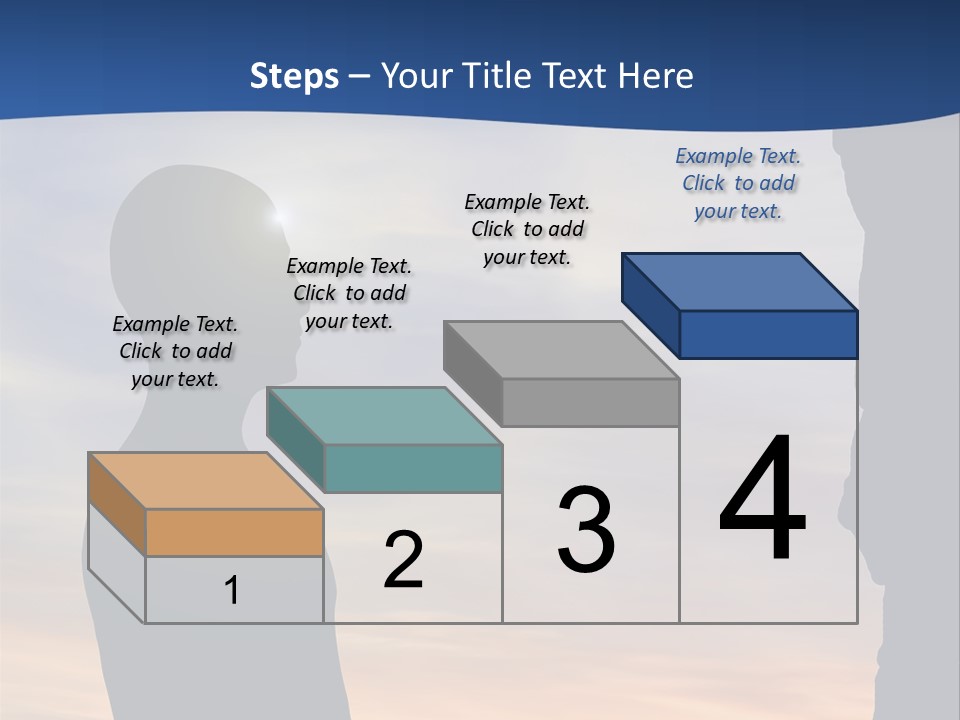 Steps – Your Title Text Here

Example Text. Click to add your text.

Example Text. Click to add your text.

Example Text. Click to add your text.

Example Text. Click to add your text.

1

2

3

4